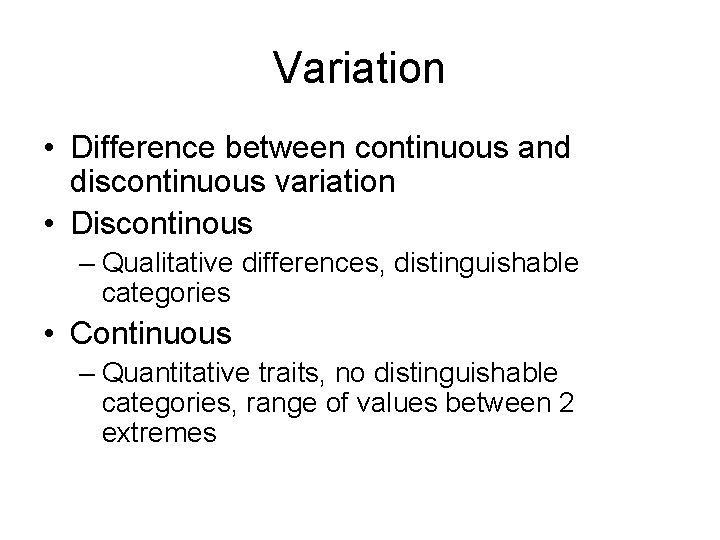 Variation

• Difference between continuous and discontinuous variation
• Discontinous
– Qualitative differences, distinguishable categories
• Continuous
– Quantitative traits, no distinguishable categories, range of values between 2 extremes